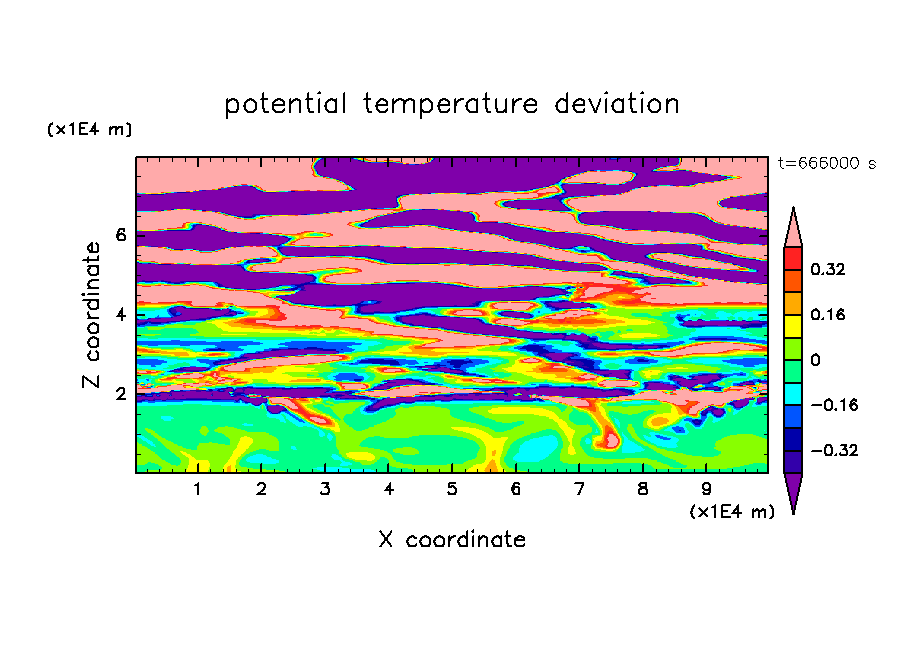 potential temperature deviation

(x1E4 m)

t=666000 s

Z coordinate

6
4
2

0.32
0.16
0
−0.16
−0.32

1 2 3 4 5 6 7 8 9

(x1E4 m)

X coordinate